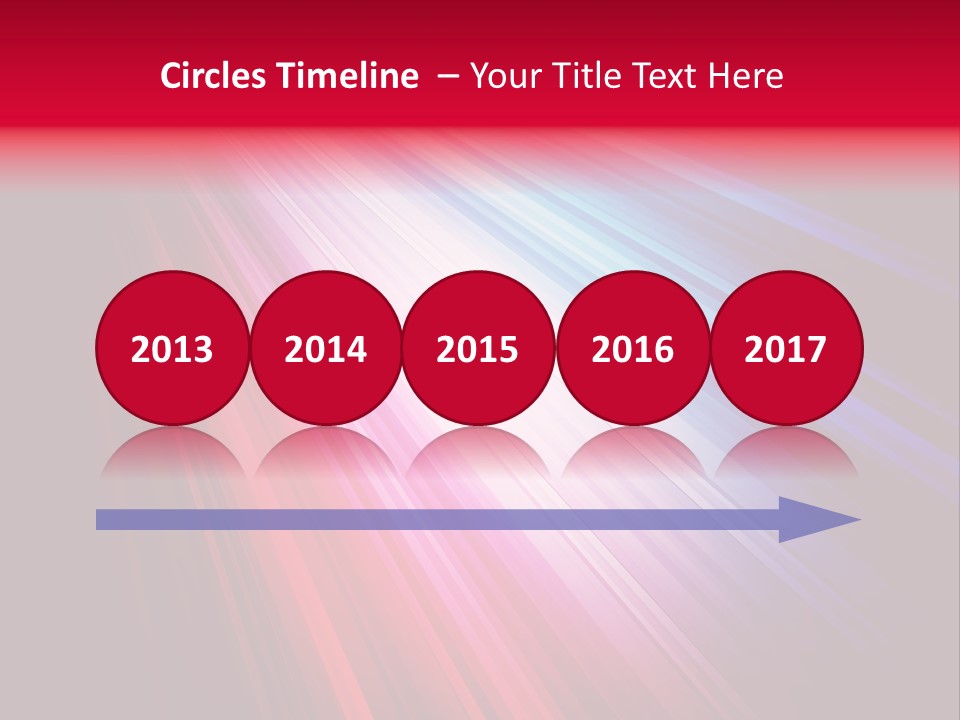 Circles Timeline – Your Title Text Here

2013 2014 2015 2016 2017